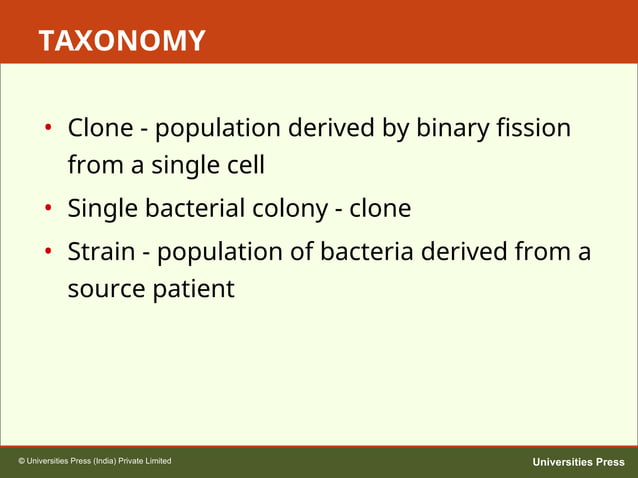 TAXONOMY

• Clone - population derived by binary fission from a single cell
• Single bacterial colony - clone
• Strain - population of bacteria derived from a source patient

© Universities Press (India) Private Limited
Universities Press